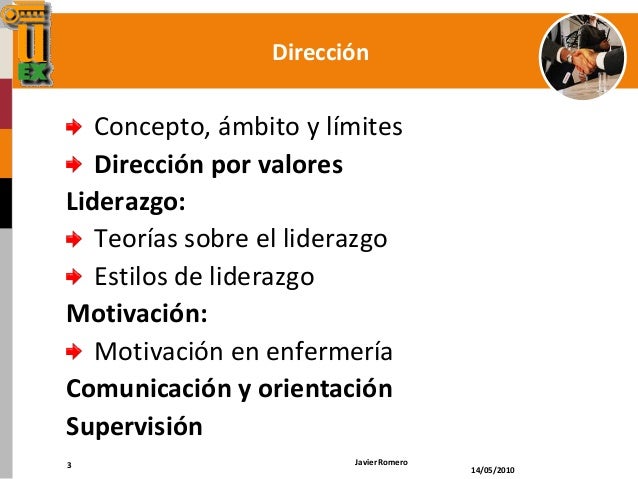 UEX

Dirección

Concepto, ámbito y límites

Dirección por valores

Liderazgo:

Teorías sobre el liderazgo

Estilos de liderazgo

Motivación:

Motivación en enfermería

Comunicación y orientación

Supervisión

3

Javier Romero

14/05/2010